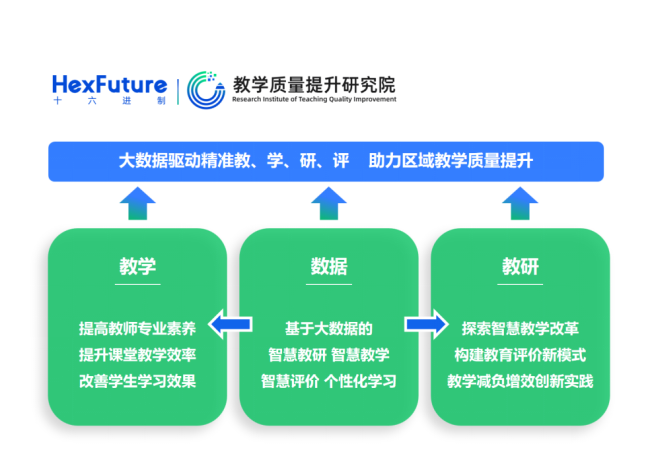 HexFuture
十 六 进 制

教学质量提升研究院
Research Institute of Teaching Quality Improvement

大数据驱动精准教、学、研、评 助力区域教学质量提升

教学

提高教师专业素养
提升课堂教学效率
改善学生学习效果

数据

基于大数据的
智慧教研 智慧教学
智慧评价 个性化学习

教研

探索智慧教学改革
构建教育评价新模式
教学减负增效创新实践